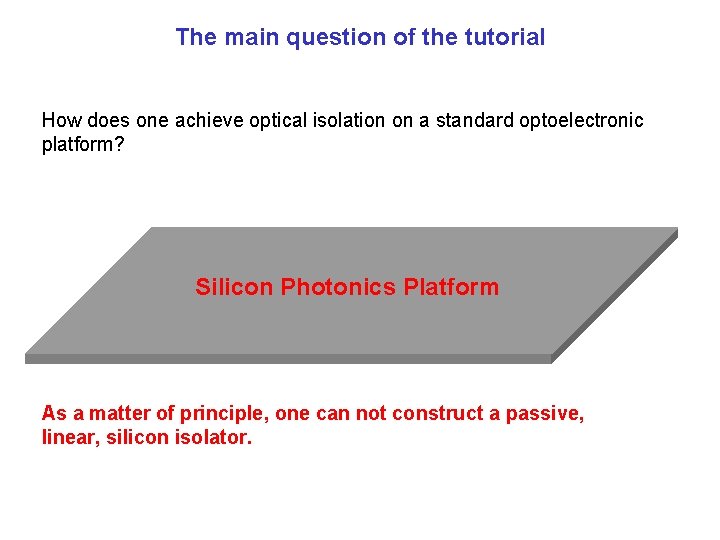 The main question of the tutorial

How does one achieve optical isolation on a standard optoelectronic platform?

Silicon Photonics Platform

As a matter of principle, one can not construct a passive, linear, silicon isolator.